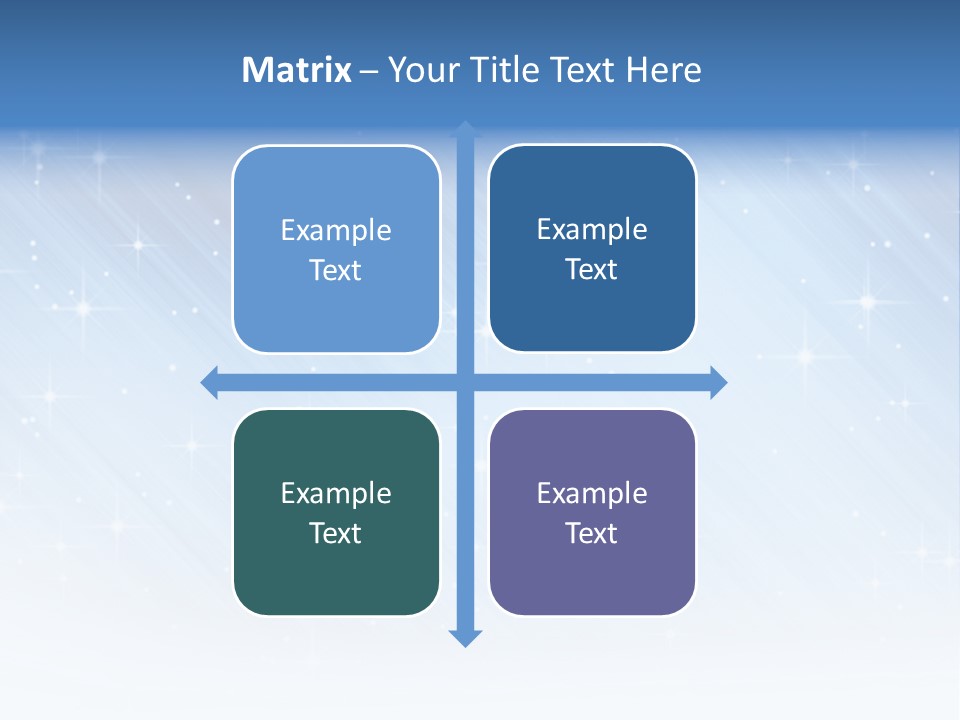 Matrix – Your Title Text Here

Example Text

Example Text

Example Text

Example Text